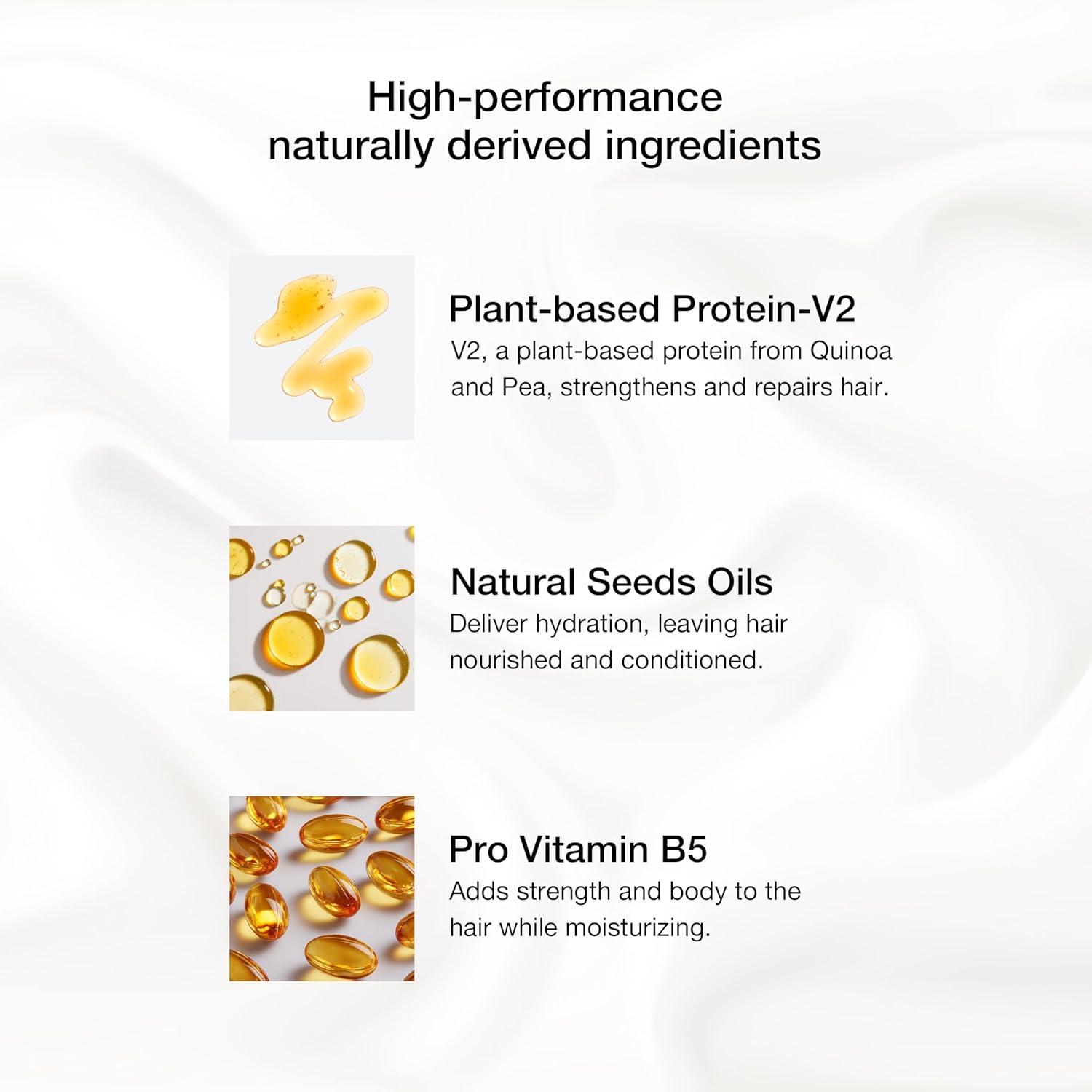 High-performance naturally derived ingredients

Plant-based Protein-V2
V2, a plant-based protein from Quinoa and Pea, strengthens and repairs hair.

Natural Seeds Oils
Deliver hydration, leaving hair nourished and conditioned.

Pro Vitamin B5
Adds strength and body to the hair while moisturizing.